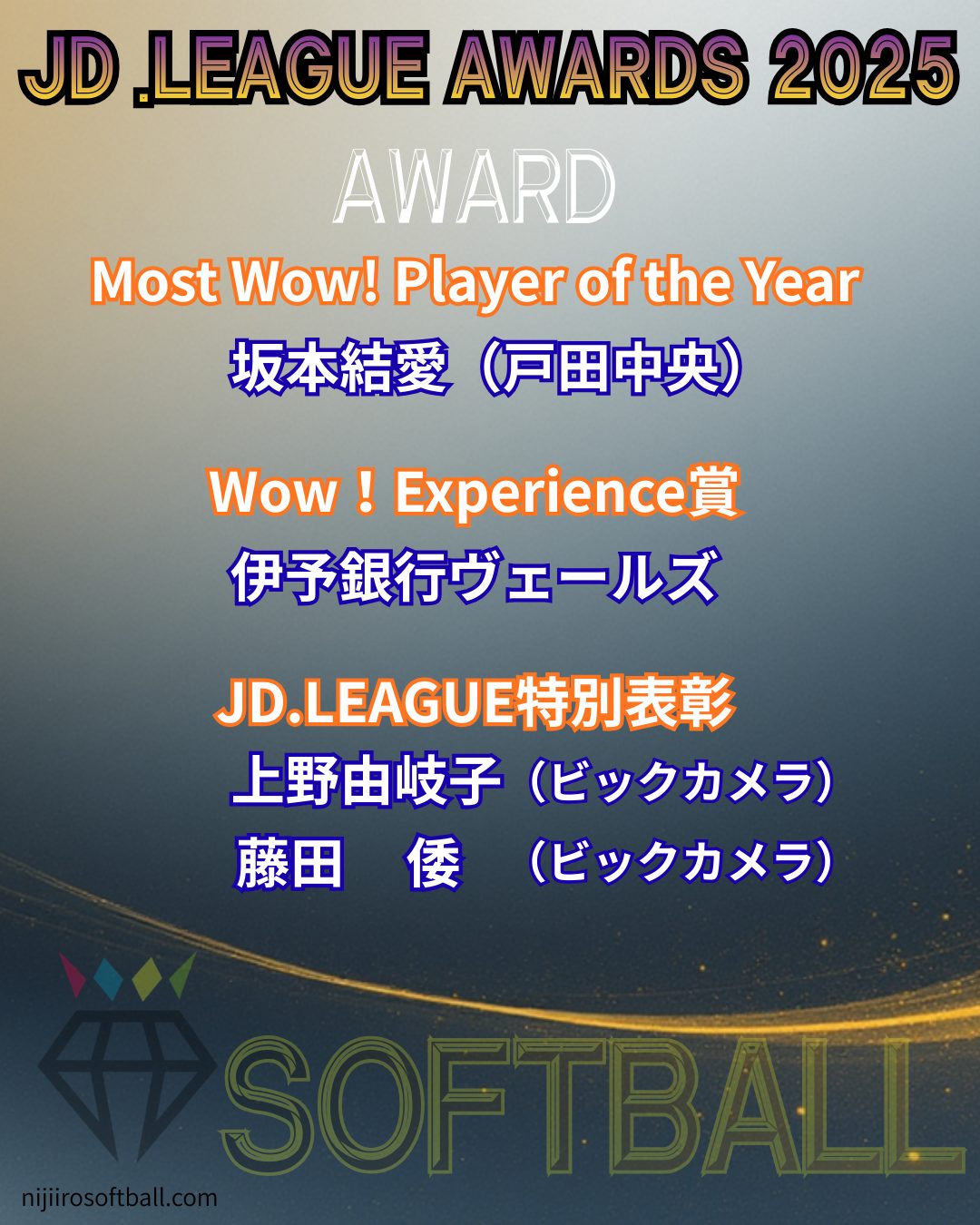 JD .LEAGUE AWARDS 2025

AWARD

Most Wow! Player of the Year
坂本結愛（戸田中央）

Wow！Experience賞
伊予銀行ヴェールズ

JD.LEAGUE特別表彰
上野由岐子（ビックカメラ）
藤田　倭　（ビックカメラ）

SOFTBALL

nijiirosoftball.com